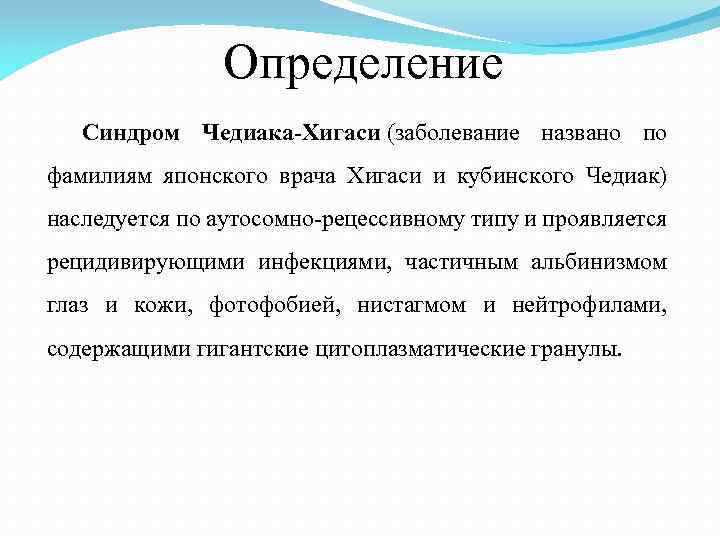 Определение

Синдром Чедиака-Хигаси (заболевание названо по фамилиям японского врача Хигаси и кубинского Чедиак) наследуется по аутосомно-рецессивному типу и проявляется рецидивирующими инфекциями, частичным альбинизмом глаз и кожи, фотофобией, нистагмом и нейтрофилами, содержащими гигантские цитоплазматические гранулы.